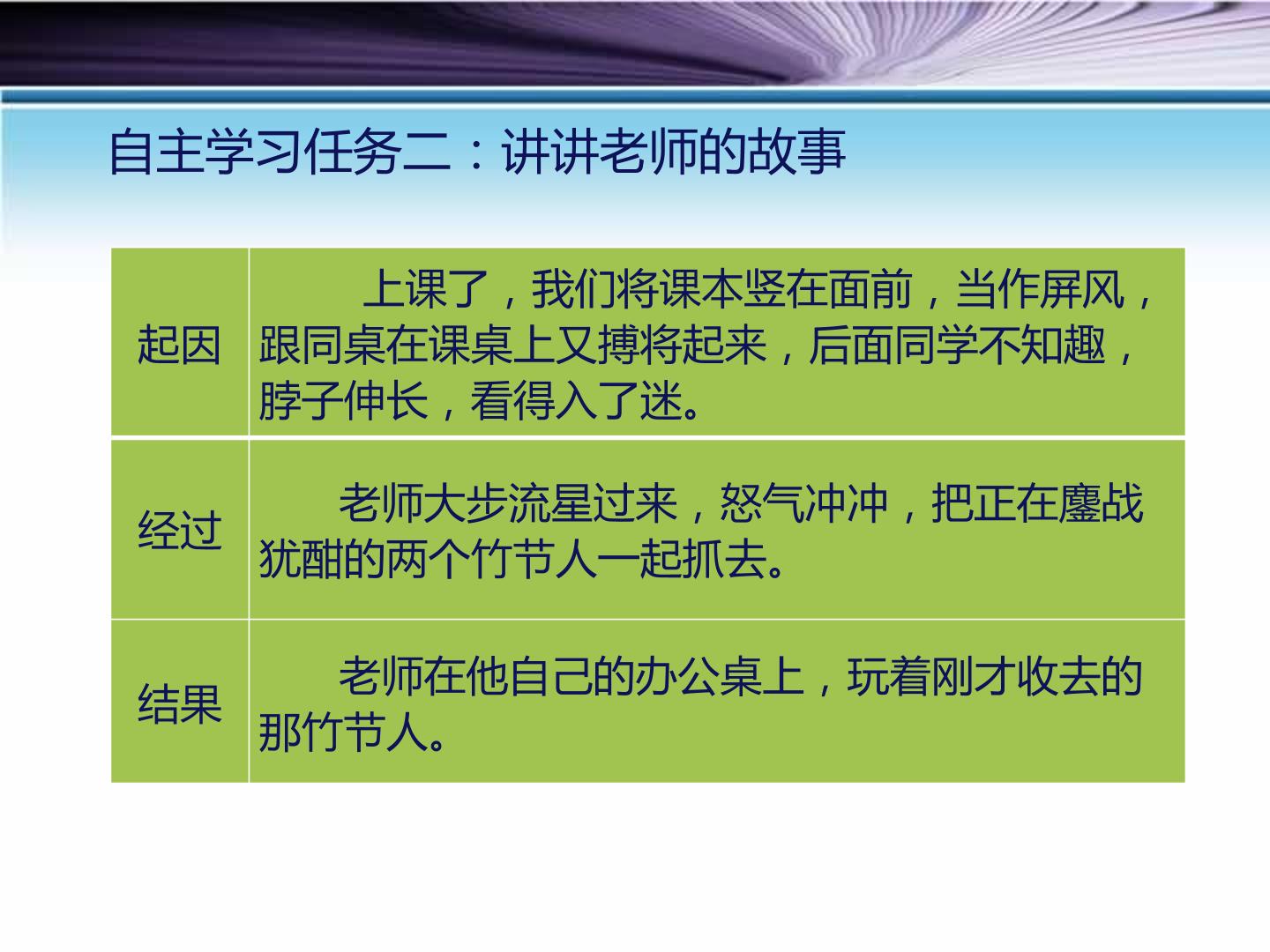 自主学习任务二：讲讲老师的故事

| 起因 | 上课了，我们将课本竖在面前，当作屏风，跟同桌在课桌上又搏将起来，后面同学不知趣，脖子伸长，看得入了迷。 |
|---|---|
| 经过 | 老师大步流星过来，怒气冲冲，把正在鏖战犹酣的两个竹节人一起抓去。 |
| 结果 | 老师在他自己的办公桌上，玩着刚才收去的那竹节人。 |